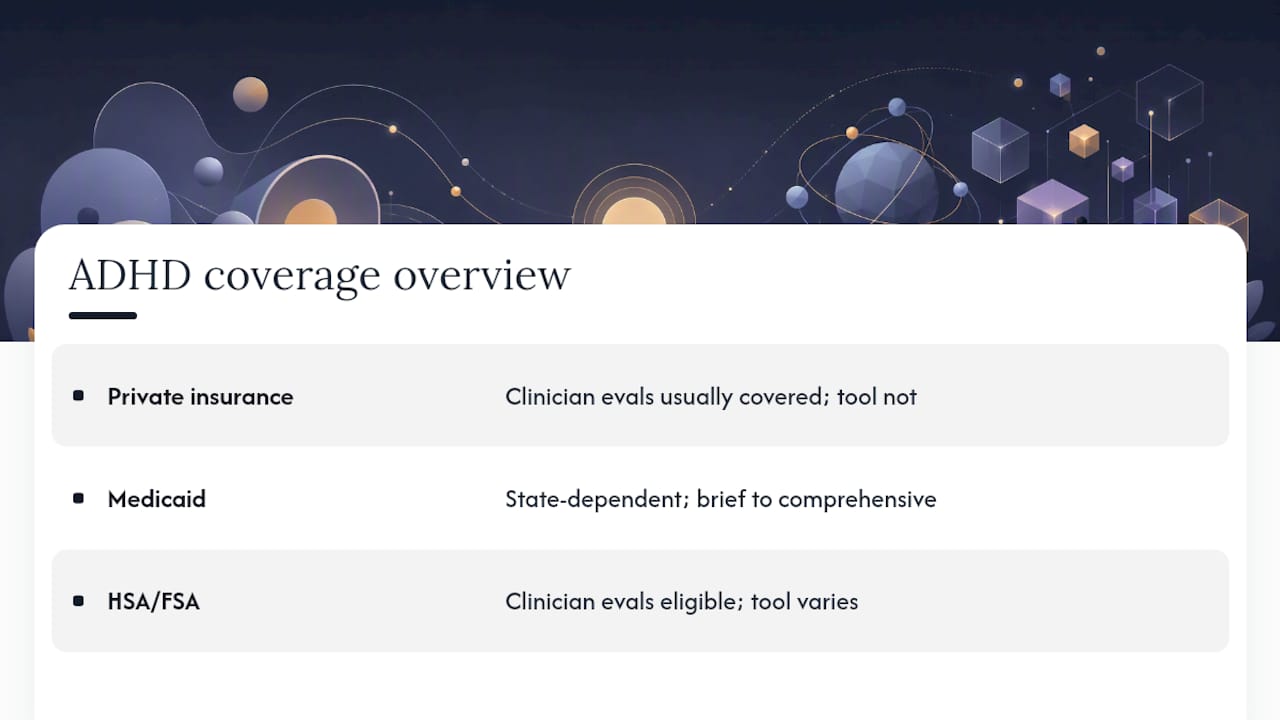 ADHD coverage overview

| | |
|---|---|
| Private insurance | Clinician evals usually covered; tool not |
| Medicaid | State-dependent; brief to comprehensive |
| HSA/FSA | Clinician evals eligible; tool varies |